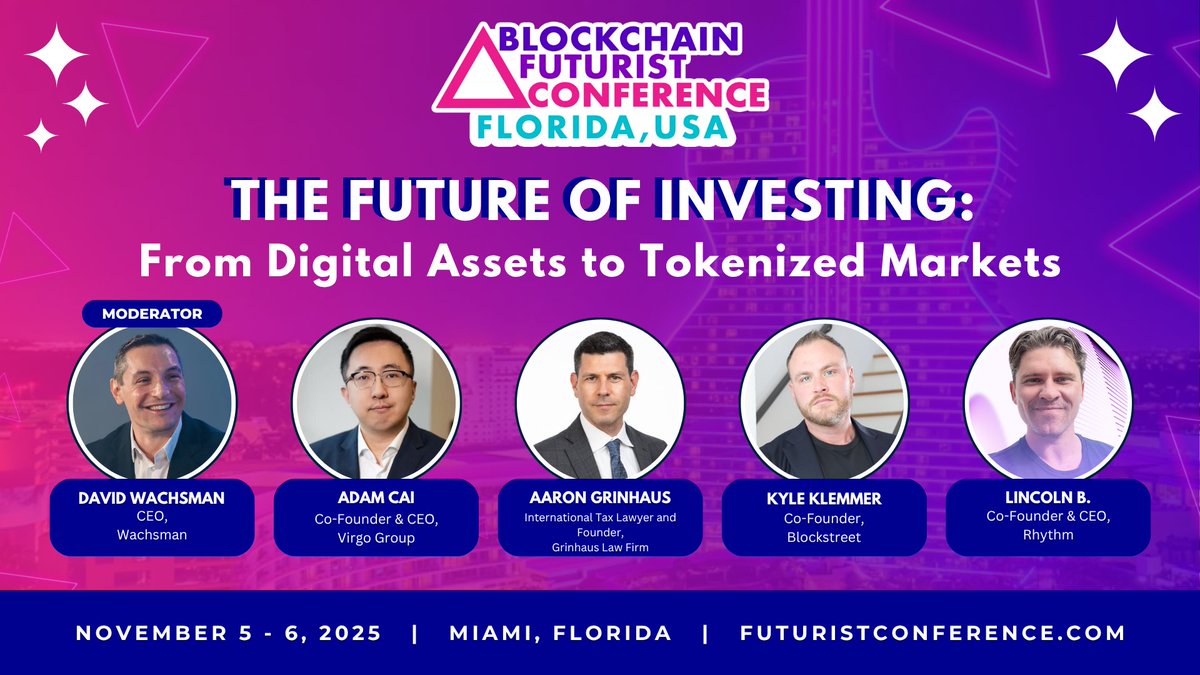 BLOCKCHAIN FUTURIST CONFERENCE
FLORIDA, USA

THE FUTURE OF INVESTING:
From Digital Assets to Tokenized Markets

MODERATOR

DAVID WACHSMAN
CEO,
Wachsman

ADAM CAI
Co-Founder & CEO,
Virgo Group

AARON GRINHAUS
International Tax Lawyer and Founder,
Grinhaus Law Firm

KYLE KLEMMER
Co-Founder,
Blockstreet

LINCOLN B.
Co-Founder & CEO,
Rhythm

NOVEMBER 5 - 6, 2025 | MIAMI, FLORIDA | FUTURISTCONFERENCE.COM